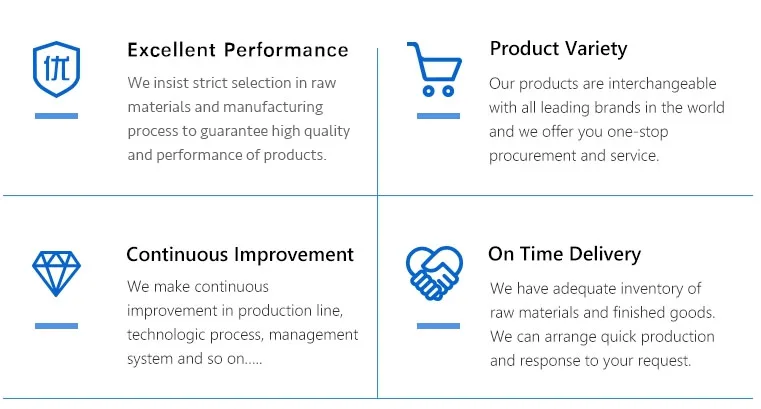 优

Excellent Performance

We insist strict selection in raw materials and manufacturing process to guarantee high quality and performance of products.

Product Variety

Our products are interchangeable with all leading brands in the world and we offer you one-stop procurement and service.

Continuous Improvement

We make continuous improvement in production line, technologic process, management system and so on.....

On Time Delivery

We have adequate inventory of raw materials and finished goods. We can arrange quick production and response to your request.